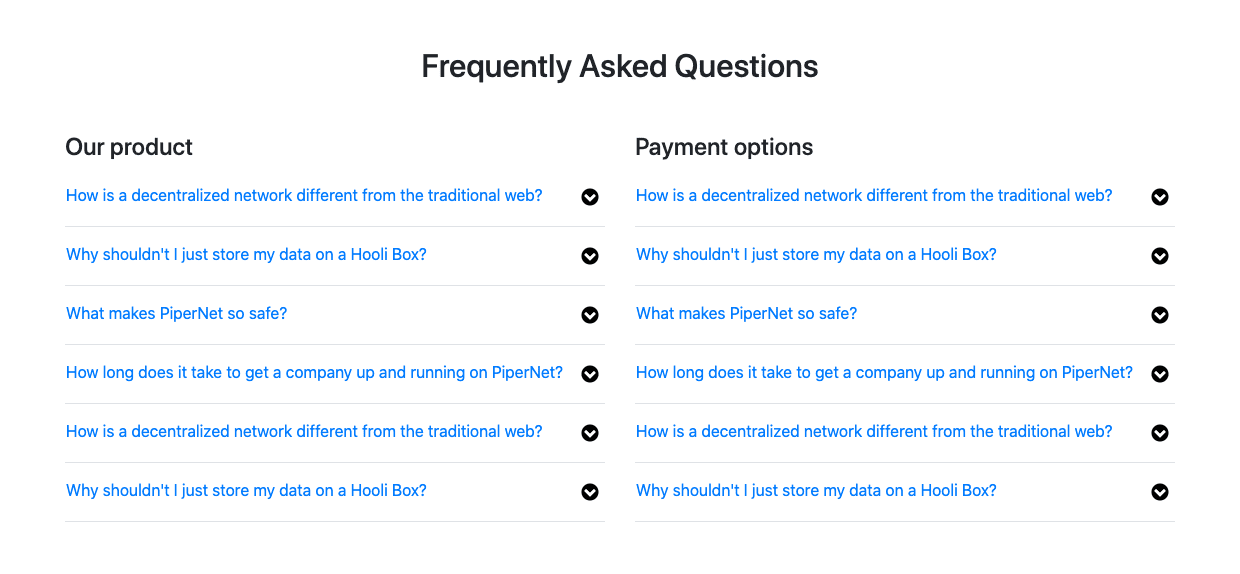 Frequently Asked Questions

Our product

How is a decentralized network different from the traditional web?

Why shouldn't I just store my data on a Hooli Box?

What makes PiperNet so safe?

How long does it take to get a company up and running on PiperNet?

How is a decentralized network different from the traditional web?

Why shouldn't I just store my data on a Hooli Box?

Payment options

How is a decentralized network different from the traditional web?

Why shouldn't I just store my data on a Hooli Box?

What makes PiperNet so safe?

How long does it take to get a company up and running on PiperNet?

How is a decentralized network different from the traditional web?

Why shouldn't I just store my data on a Hooli Box?